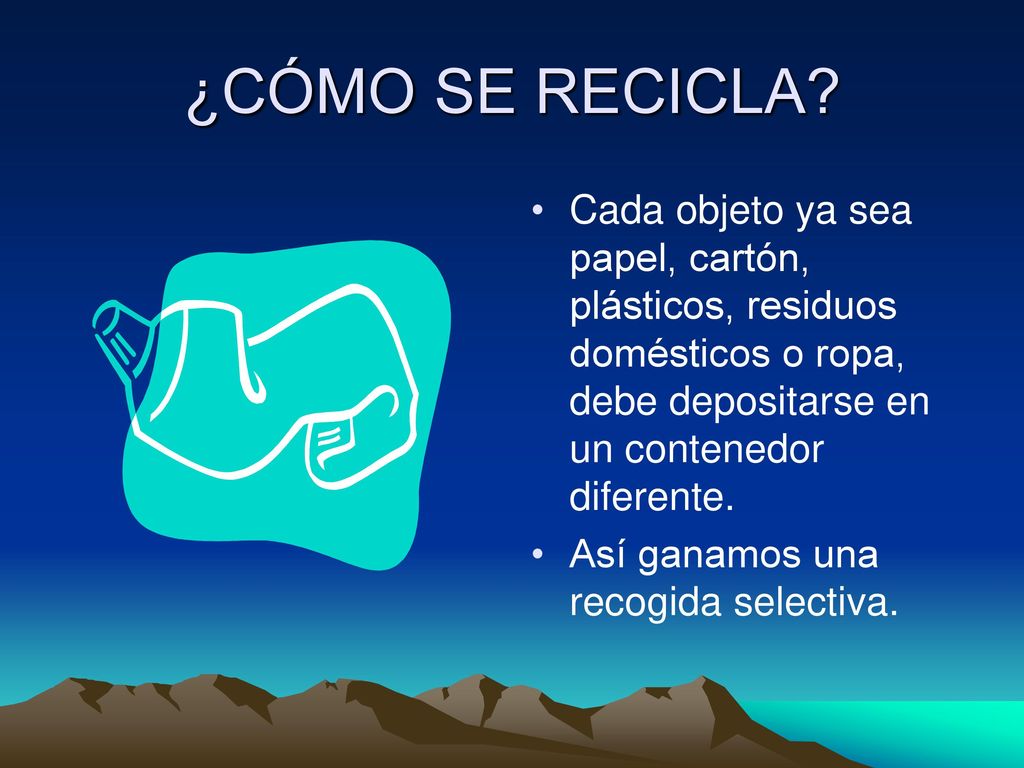 ¿CÓMO SE RECICLA?

• Cada objeto ya sea papel, cartón, plásticos, residuos domésticos o ropa, debe depositarse en un contenedor diferente.
• Así ganamos una recogida selectiva.